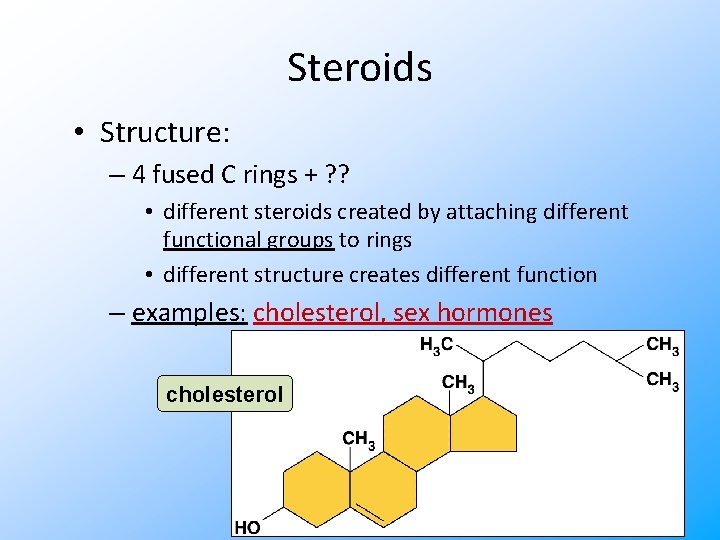 Steroids

• Structure:
– 4 fused C rings + ??
• different steroids created by attaching different functional groups to rings
• different structure creates different function
– examples: cholesterol, sex hormones

cholesterol

$H_3C$

$CH_3$

$CH_3$

$CH_3$

$CH_3$

HO